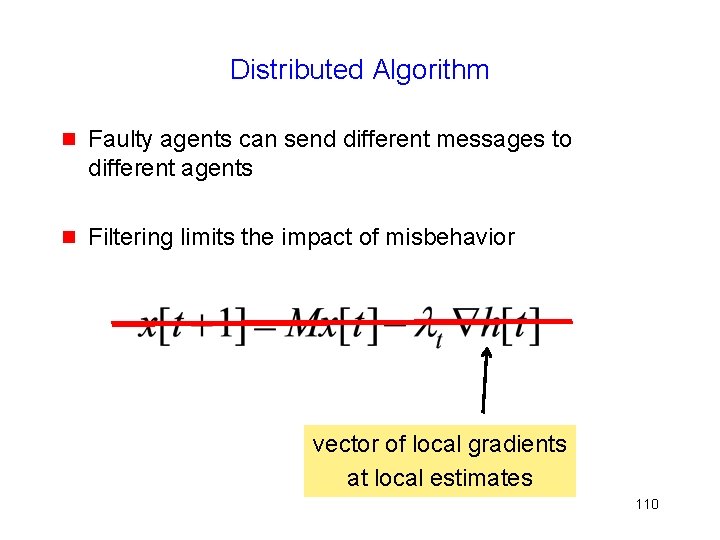 Distributed Algorithm

Faulty agents can send different messages to different agents

Filtering limits the impact of misbehavior

$x[t+1] = Mx[t] - \lambda_t \nabla h[t]$

vector of local gradients at local estimates

110